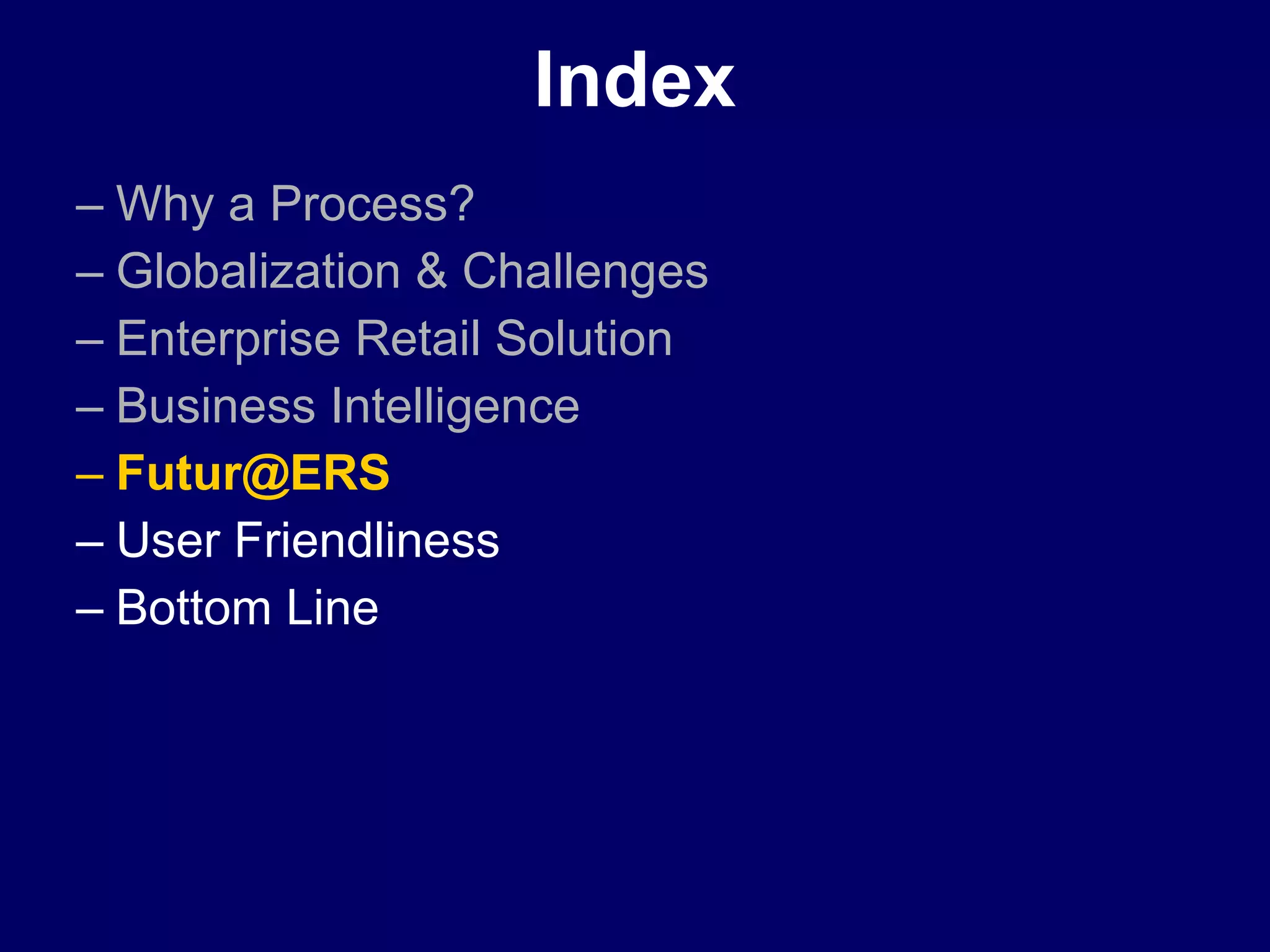 Index

– Why a Process?
– Globalization & Challenges
– Enterprise Retail Solution
– Business Intelligence
– Futur@ERS
– User Friendliness
– Bottom Line